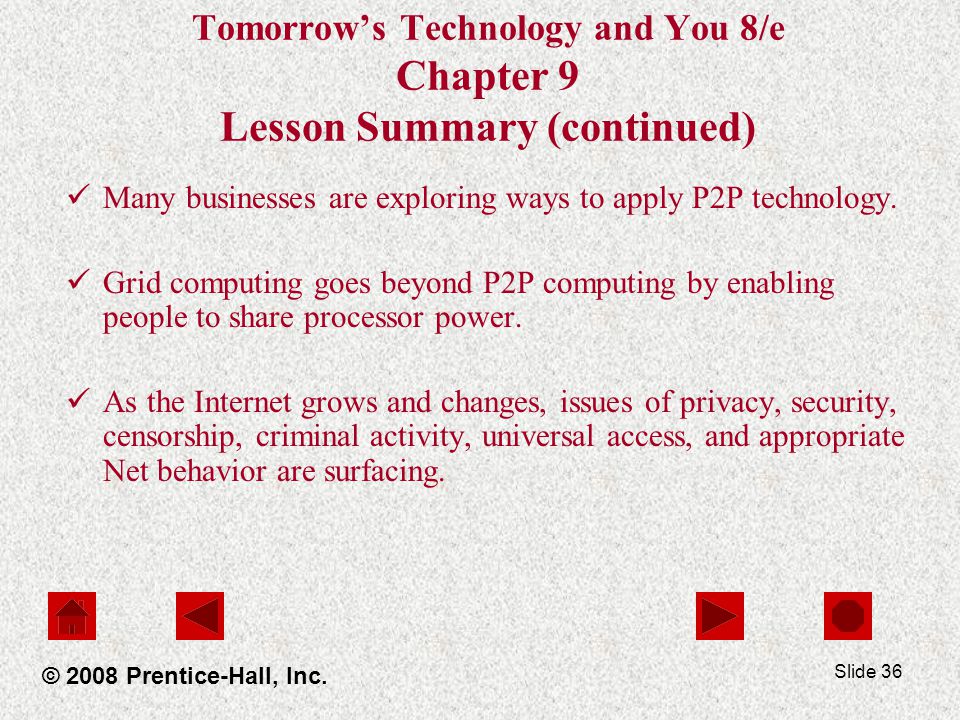 Tomorrow's Technology and You 8/e
Chapter 9
Lesson Summary (continued)

✓ Many businesses are exploring ways to apply P2P technology.

✓ Grid computing goes beyond P2P computing by enabling people to share processor power.

✓ As the Internet grows and changes, issues of privacy, security, censorship, criminal activity, universal access, and appropriate Net behavior are surfacing.

© 2008 Prentice-Hall, Inc.

Slide 36